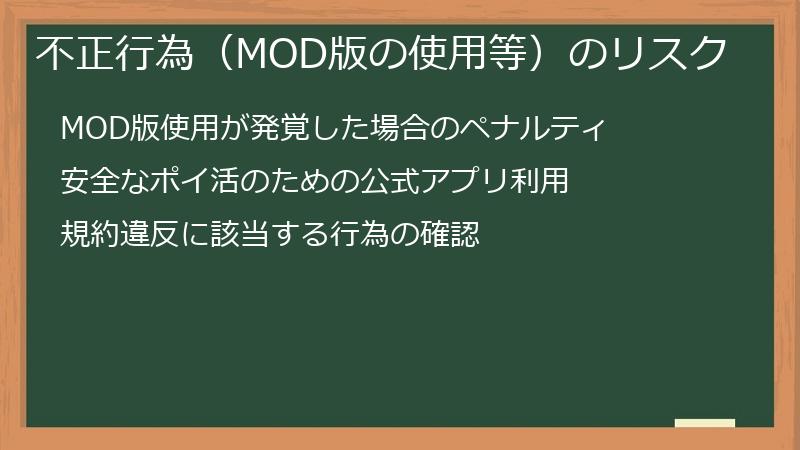 不正行為（MOD版の使用等）のリスク

MOD版使用が発覚した場合のペナルティ

安全なポイ活のための公式アプリ利用

規約違反に該当する行為の確認